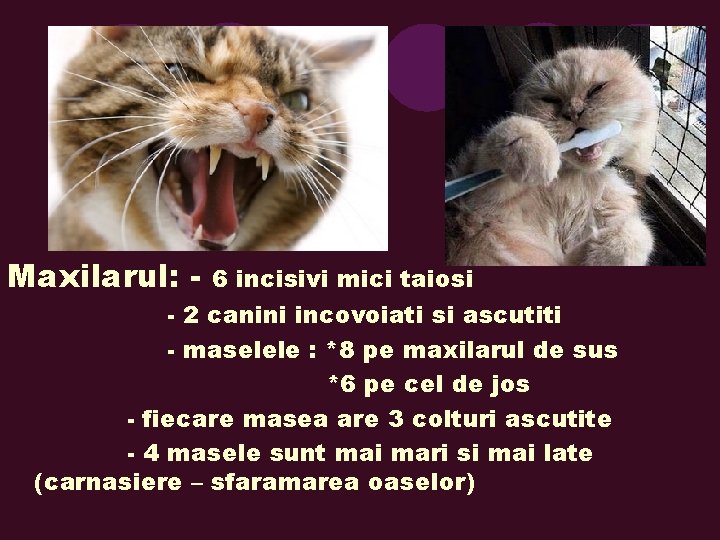 Maxilarul: - 6 incisivi mici taiosi

- 2 canini incovoiati si ascutiti

- maselele : *8 pe maxilarul de sus

*6 pe cel de jos

- fiecare masea are 3 colturi ascutite

- 4 masele sunt mai mari si mai late (carnasiere – sfaramarea oaselor)